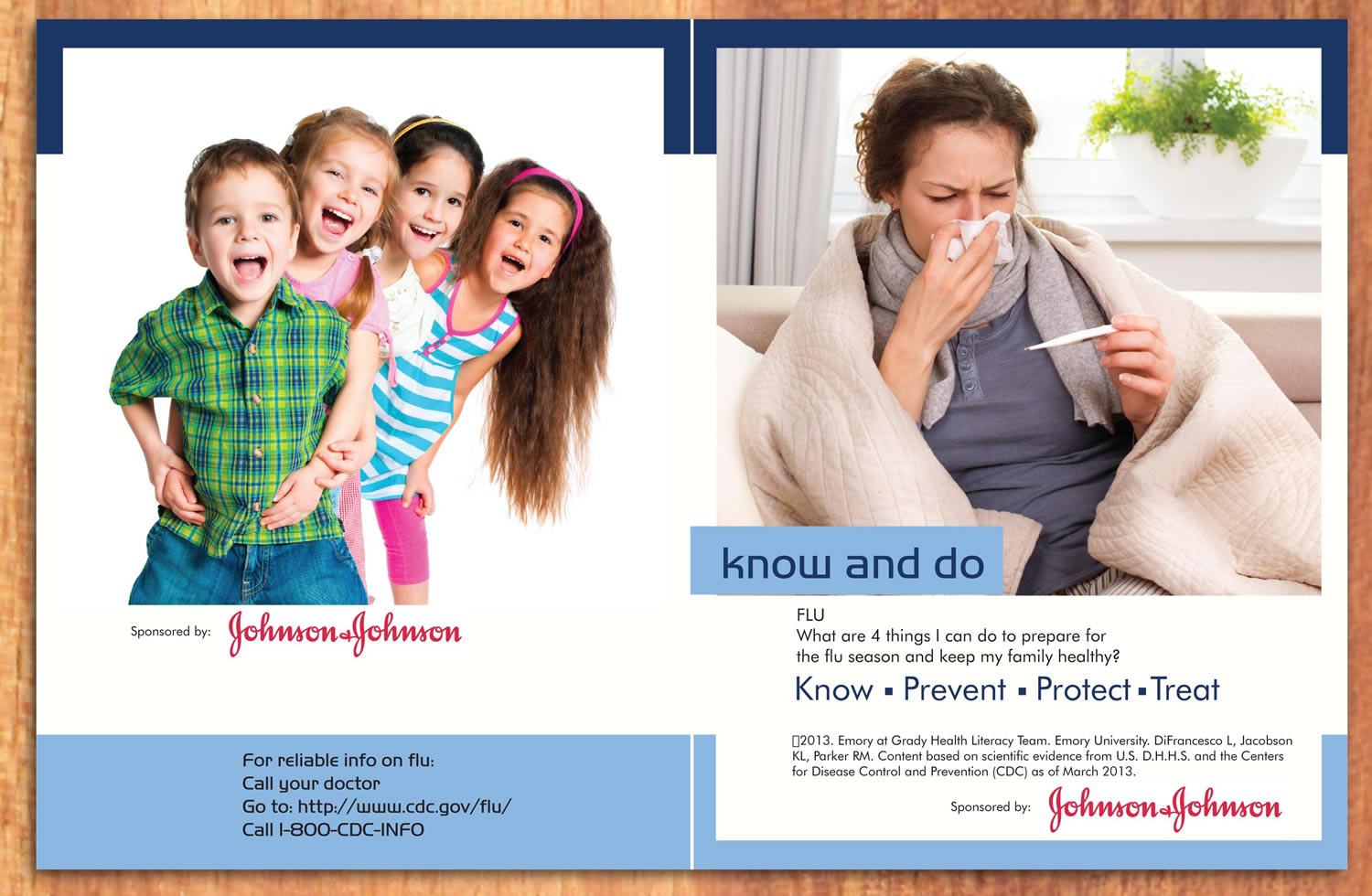 Sponsored by: Johnson & Johnson

For reliable info on flu:
Call your doctor
Go to: http://www.cdc.gov/flu/
Call 1-800-CDC-INFO

know and do

FLU
What are 4 things I can do to prepare for the flu season and keep my family healthy?

Know ▪ Prevent ▪ Protect ▪ Treat

2013. Emory at Grady Health Literacy Team. Emory University. DiFrancesco L, Jacobson KL, Parker RM. Content based on scientific evidence from U.S. D.H.H.S. and the Centers for Disease Control and Prevention (CDC) as of March 2013.

Sponsored by: Johnson & Johnson